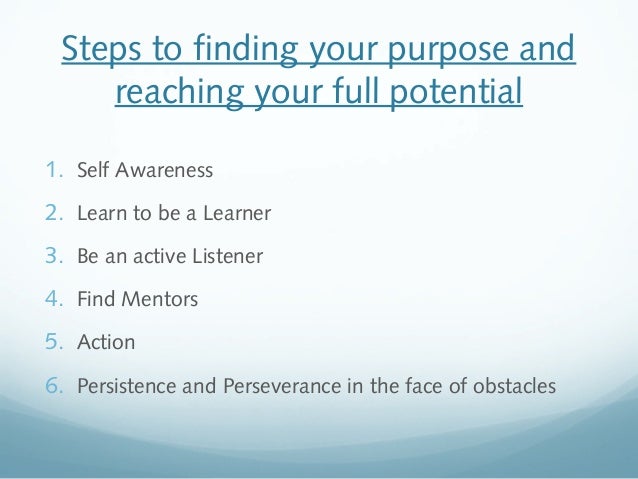 Steps to finding your purpose and reaching your full potential

1. Self Awareness
2. Learn to be a Learner
3. Be an active Listener
4. Find Mentors
5. Action
6. Persistence and Perseverance in the face of obstacles